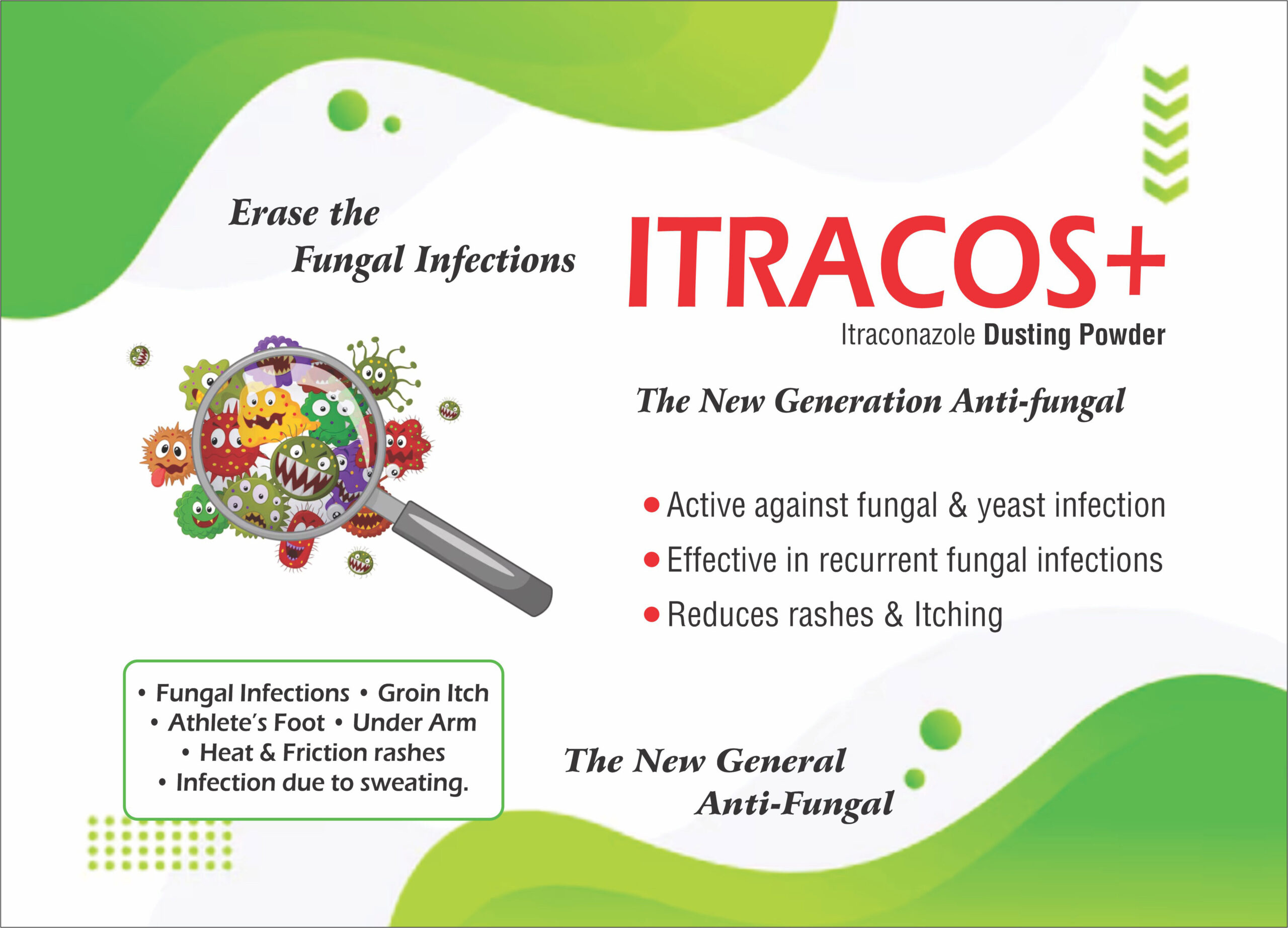 Erase the
Fungal Infections

ITRACOS+
Itraconazole Dusting Powder

The New Generation Anti-fungal

• Active against fungal & yeast infection
• Effective in recurrent fungal infections
• Reduces rashes & Itching

• Fungal Infections • Groin Itch
• Athlete's Foot • Under Arm
• Heat & Friction rashes
• Infection due to sweating.

The New General
Anti-Fungal